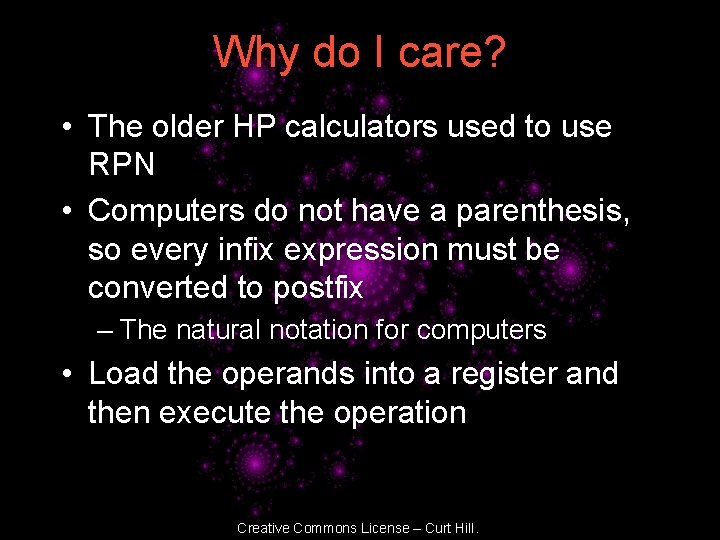 Why do I care?

• The older HP calculators used to use RPN

• Computers do not have a parenthesis, so every infix expression must be converted to postfix

– The natural notation for computers

• Load the operands into a register and then execute the operation

Creative Commons License – Curt Hill.